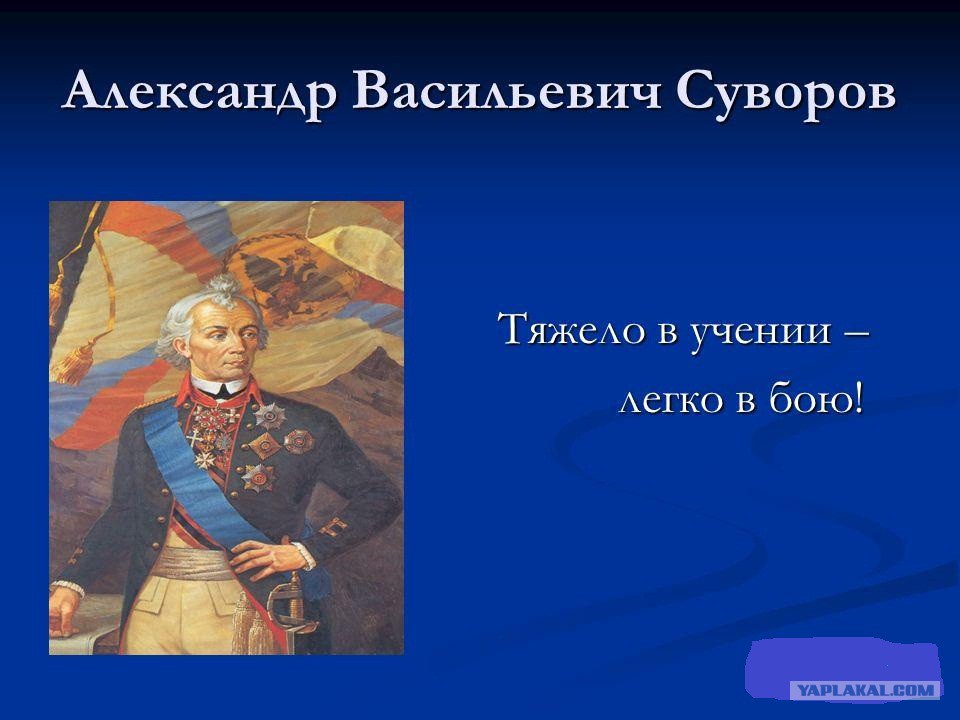 Александр Васильевич Суворов

Тяжело в учении –
легко в бою!

YAPLAKAL.COM